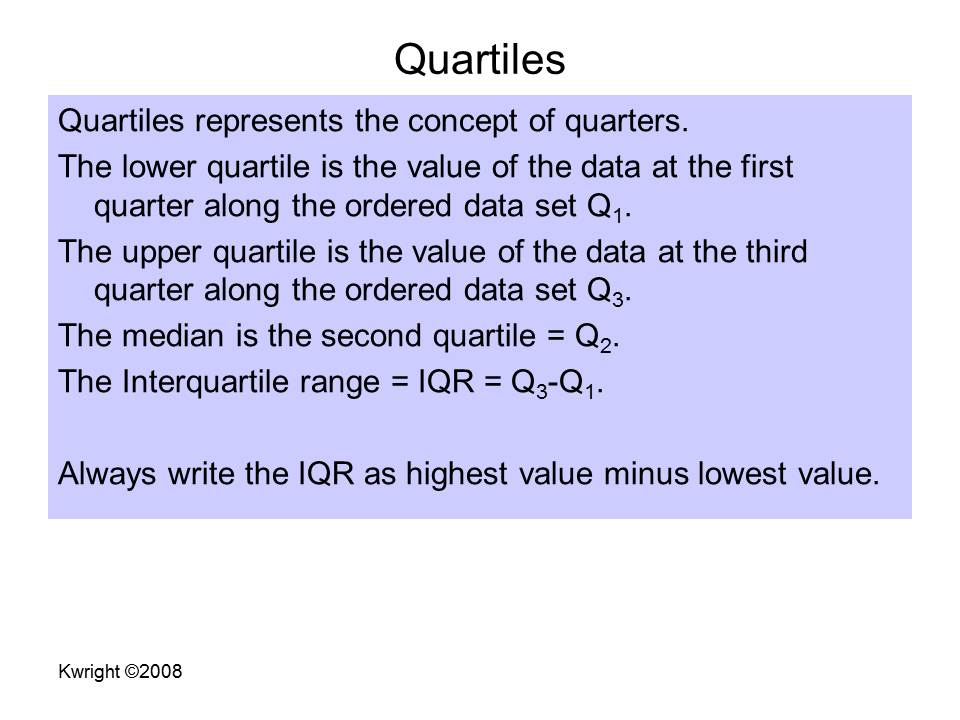 Quartiles

Quartiles represents the concept of quarters.

The lower quartile is the value of the data at the first quarter along the ordered data set $Q_1$.

The upper quartile is the value of the data at the third quarter along the ordered data set $Q_3$.

The median is the second quartile = $Q_2$.

The Interquartile range = IQR = $Q_3$-$Q_1$.

Always write the IQR as highest value minus lowest value.

Kwright ©2008